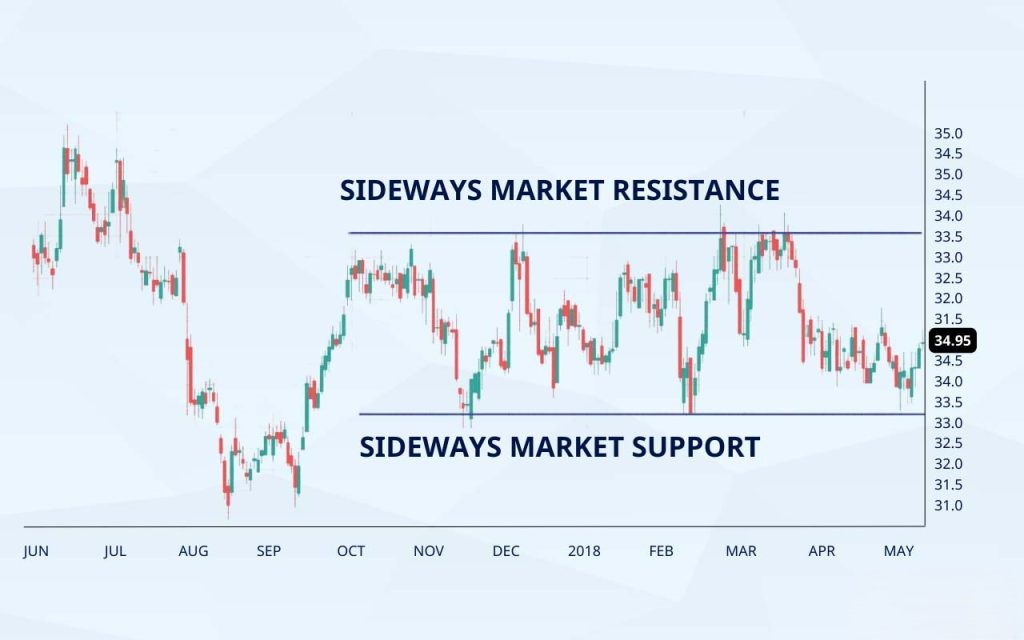 SIDEWAYS MARKET RESISTANCE

SIDEWAYS MARKET SUPPORT

35.0
34.5
35.0
34.5
34.0
33.5
33.0
32.5
32.0
31.5
34.95
34.5
34.0
33.5
33.0
32.5
32.0
31.5
31.0

JUN JUL AUG SEP OCT NOV DEC 2018 FEB MAR APR MAY